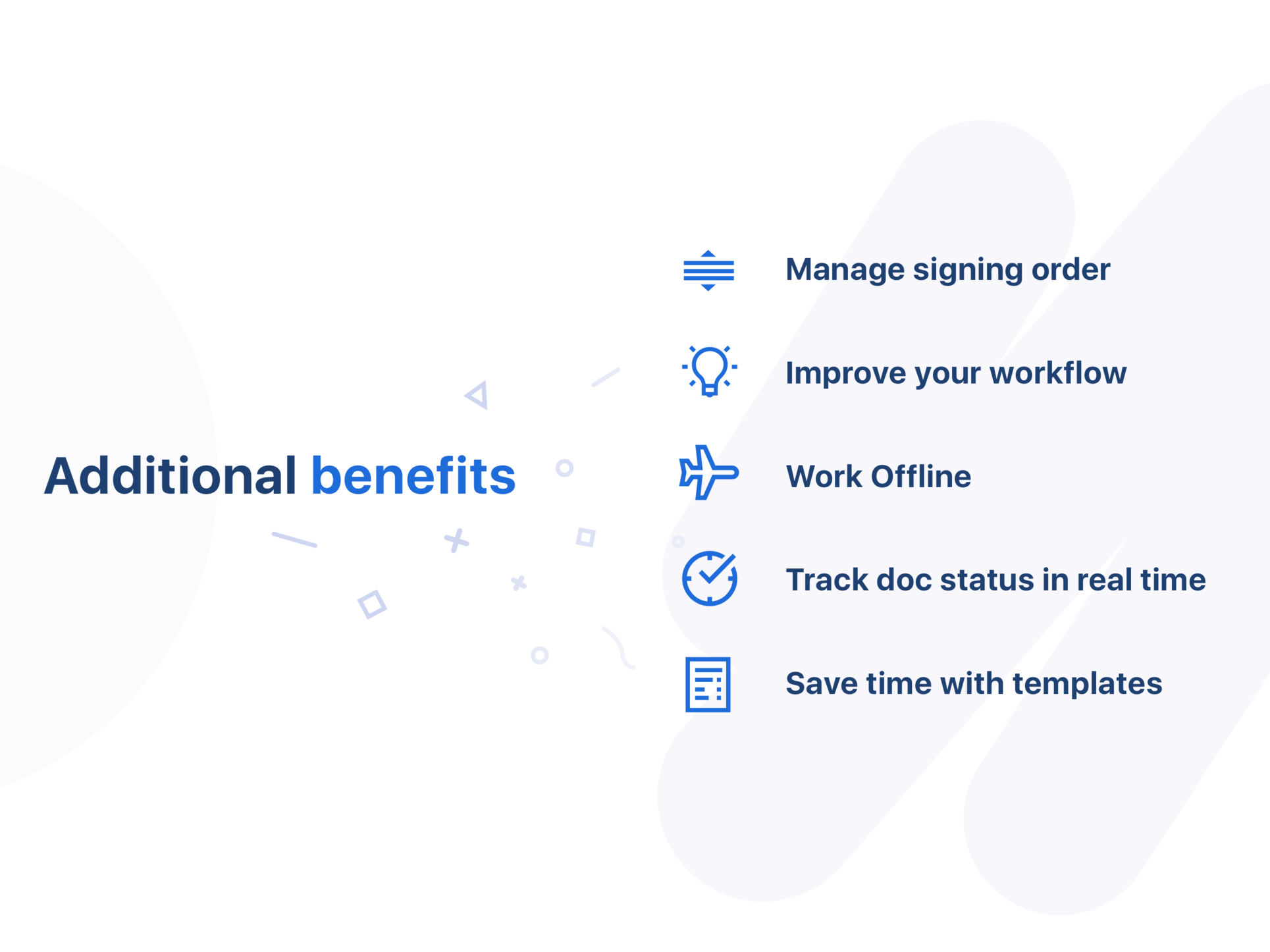 Additional benefits

Manage signing order

Improve your workflow

Work Offline

Track doc status in real time

Save time with templates